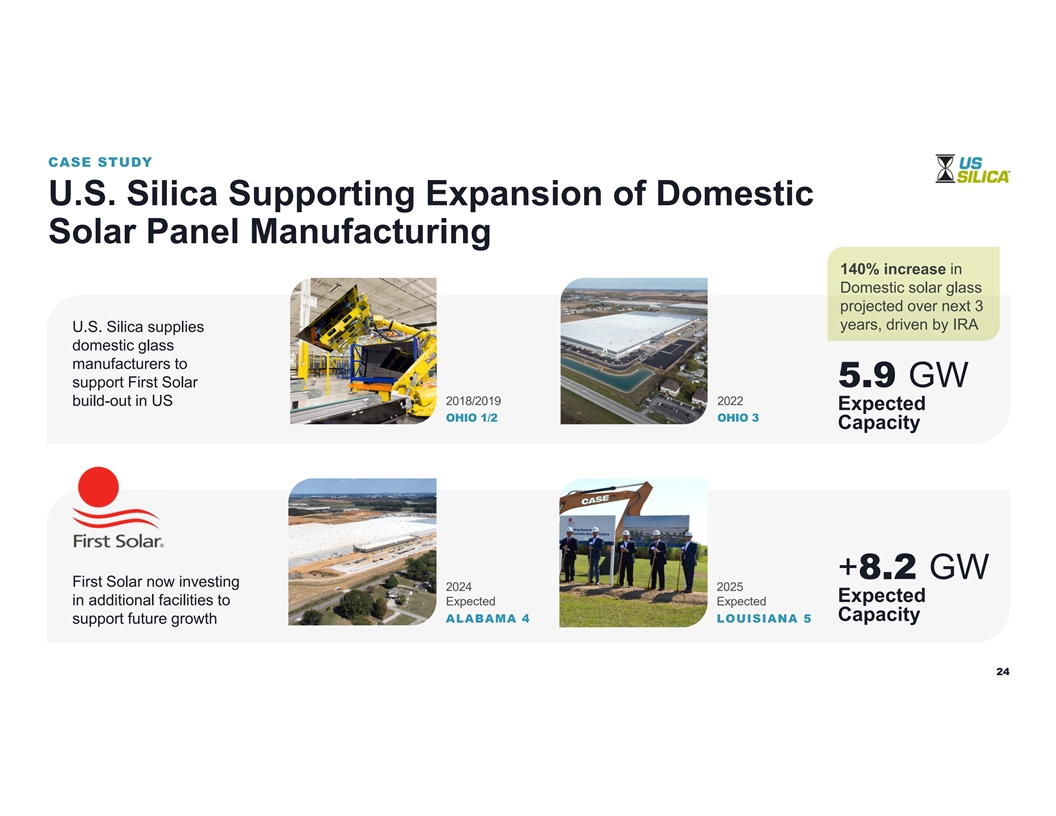 CASE STUDY

U.S. Silica Supporting Expansion of Domestic Solar Panel Manufacturing

US SILICA

140% increase in Domestic solar glass projected over next 3 years, driven by IRA

U.S. Silica supplies domestic glass manufacturers to support First Solar build-out in US

2018/2019
OHIO 1/2

2022
OHIO 3

5.9 GW
Expected Capacity

First Solar.

First Solar now investing in additional facilities to support future growth

2024
Expected
ALABAMA 4

CASE

2025
Expected
LOUISIANA 5

+8.2 GW
Expected Capacity

24